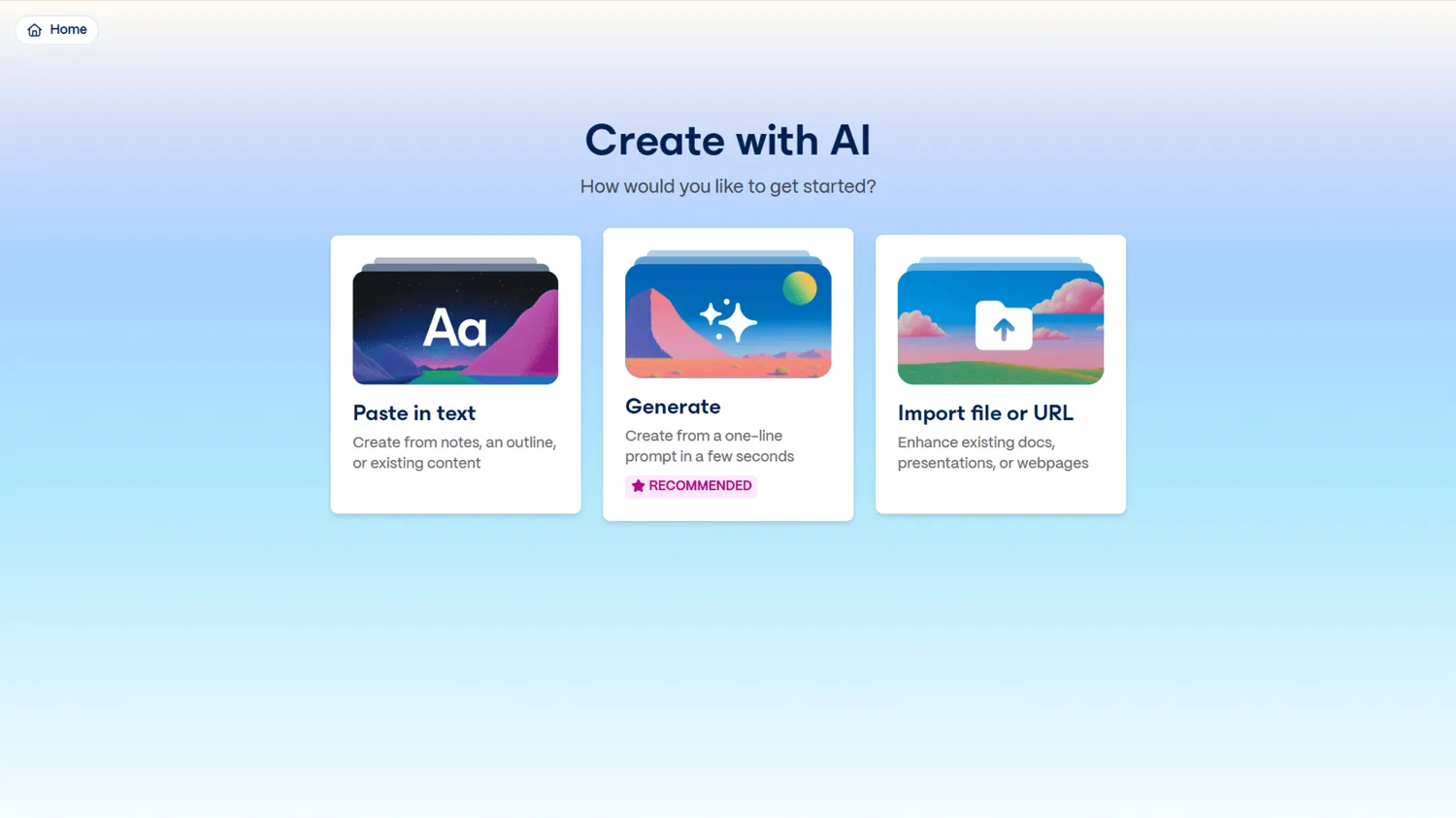 Home

Create with AI

How would you like to get started?

Aa

Paste in text

Create from notes, an outline, or existing content

Generate

Create from a one-line prompt in a few seconds

RECOMMENDED

Import file or URL

Enhance existing docs, presentations, or webpages